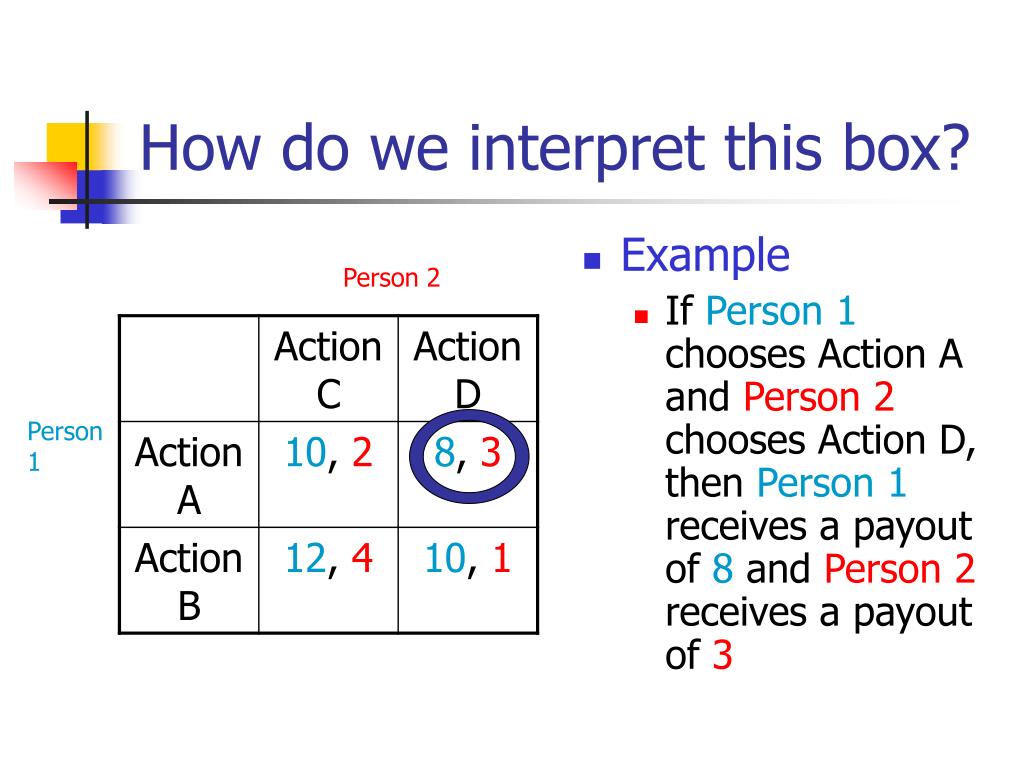 How do we interpret this box?

Person 2

Person 1

|  | Action C | Action D |
|---|---|---|
| Action A | 10, 2 | 8, 3 |
| Action B | 12, 4 | 10, 1 |

Example
If Person 1 chooses Action A and Person 2 chooses Action D, then Person 1 receives a payout of 8 and Person 2 receives a payout of 3